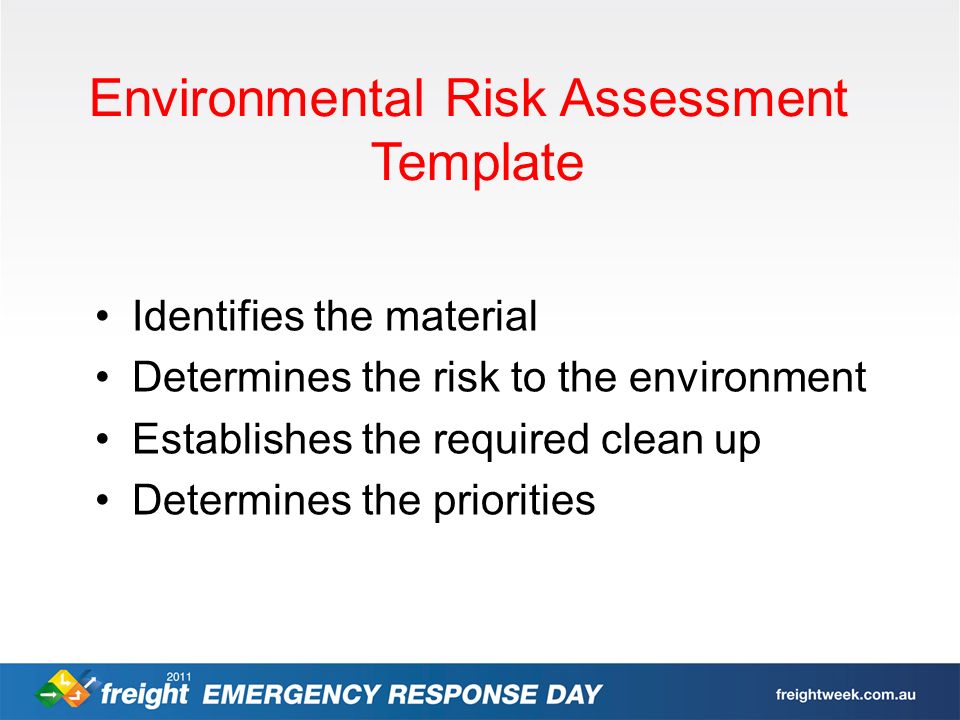 Environmental Risk Assessment Template

• Identifies the material
• Determines the risk to the environment
• Establishes the required clean up
• Determines the priorities

2011 freight EMERGENCY RESPONSE DAY

freightweek.com.au